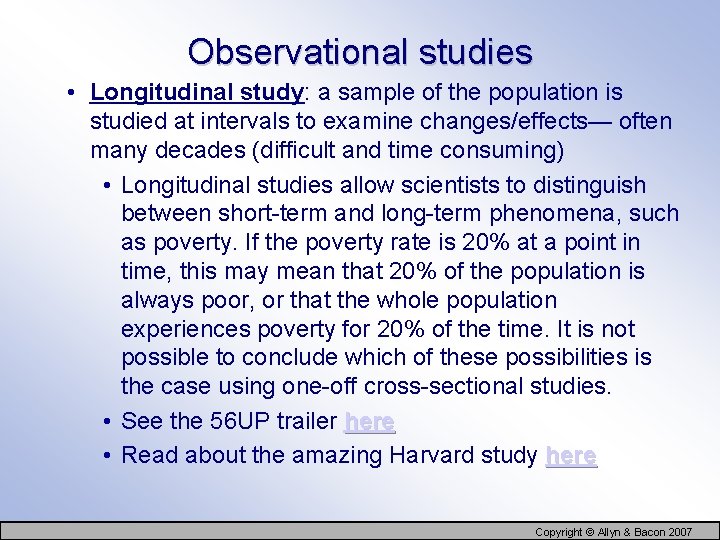 Observational studies

• Longitudinal study: a sample of the population is studied at intervals to examine changes/effects— often many decades (difficult and time consuming)

• Longitudinal studies allow scientists to distinguish between short-term and long-term phenomena, such as poverty. If the poverty rate is 20% at a point in time, this may mean that 20% of the population is always poor, or that the whole population experiences poverty for 20% of the time. It is not possible to conclude which of these possibilities is the case using one-off cross-sectional studies.

• See the 56UP trailer here

• Read about the amazing Harvard study here

Copyright © Allyn & Bacon 2007